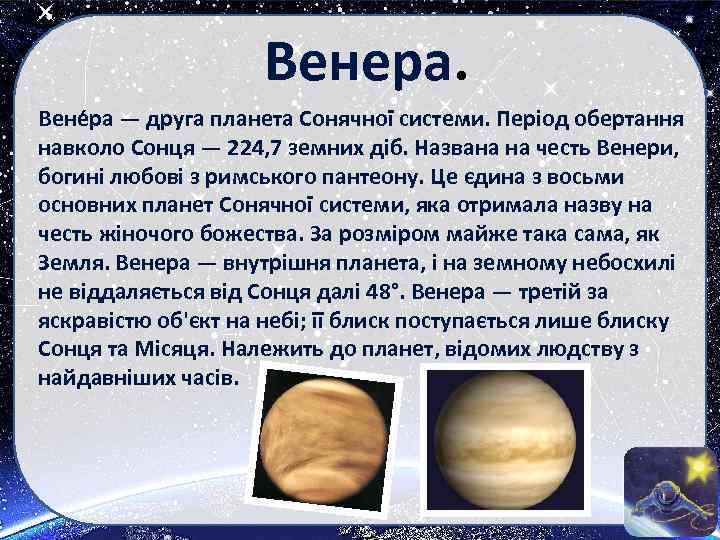 Венера.

Вене́ра — друга планета Сонячної системи. Період обертання навколо Сонця — 224,7 земних діб. Названа на честь Венери, богині любові з римського пантеону. Це єдина з восьми основних планет Сонячної системи, яка отримала назву на честь жіночого божества. За розміром майже така сама, як Земля. Венера — внутрішня планета, і на земному небосхилі не віддаляється від Сонця далі 48°. Венера — третій за яскравістю об'єкт на небі; її блиск поступається лише блиску Сонця та Місяця. Належить до планет, відомих людству з найдавніших часів.